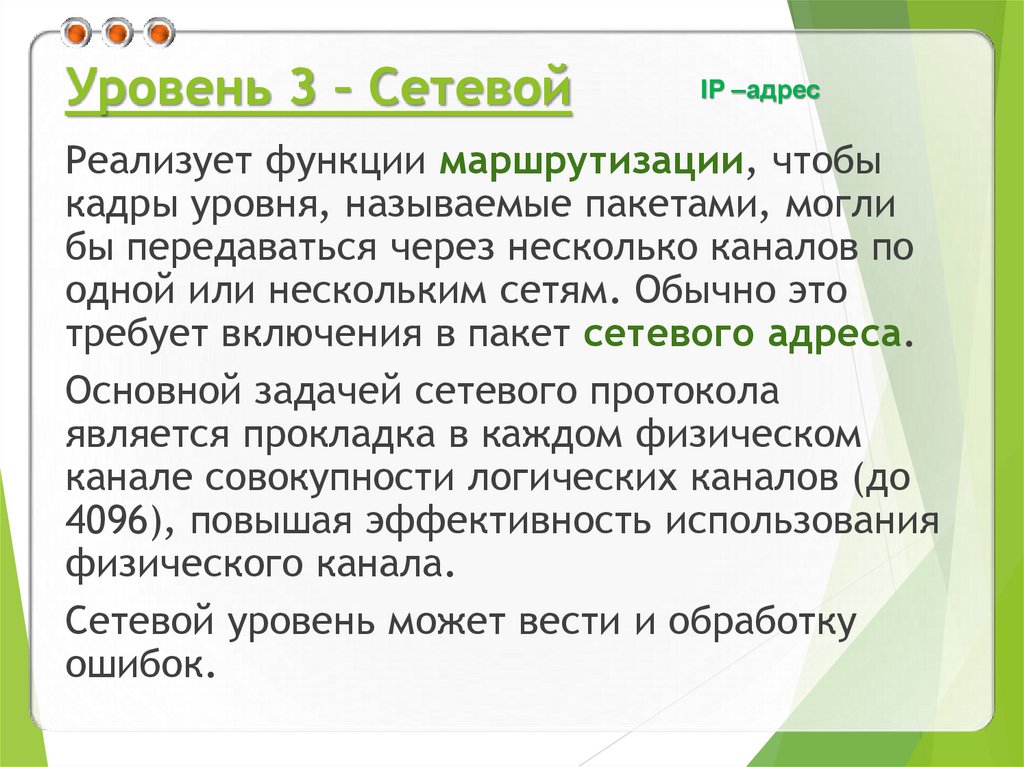 Уровень 3 – Сетевой

IP –адрес

Реализует функции маршрутизации, чтобы кадры уровня, называемые пакетами, могли бы передаваться через несколько каналов по одной или нескольким сетям. Обычно это требует включения в пакет сетевого адреса.

Основной задачей сетевого протокола является прокладка в каждом физическом канале совокупности логических каналов (до 4096), повышая эффективность использования физического канала.

Сетевой уровень может вести и обработку ошибок.